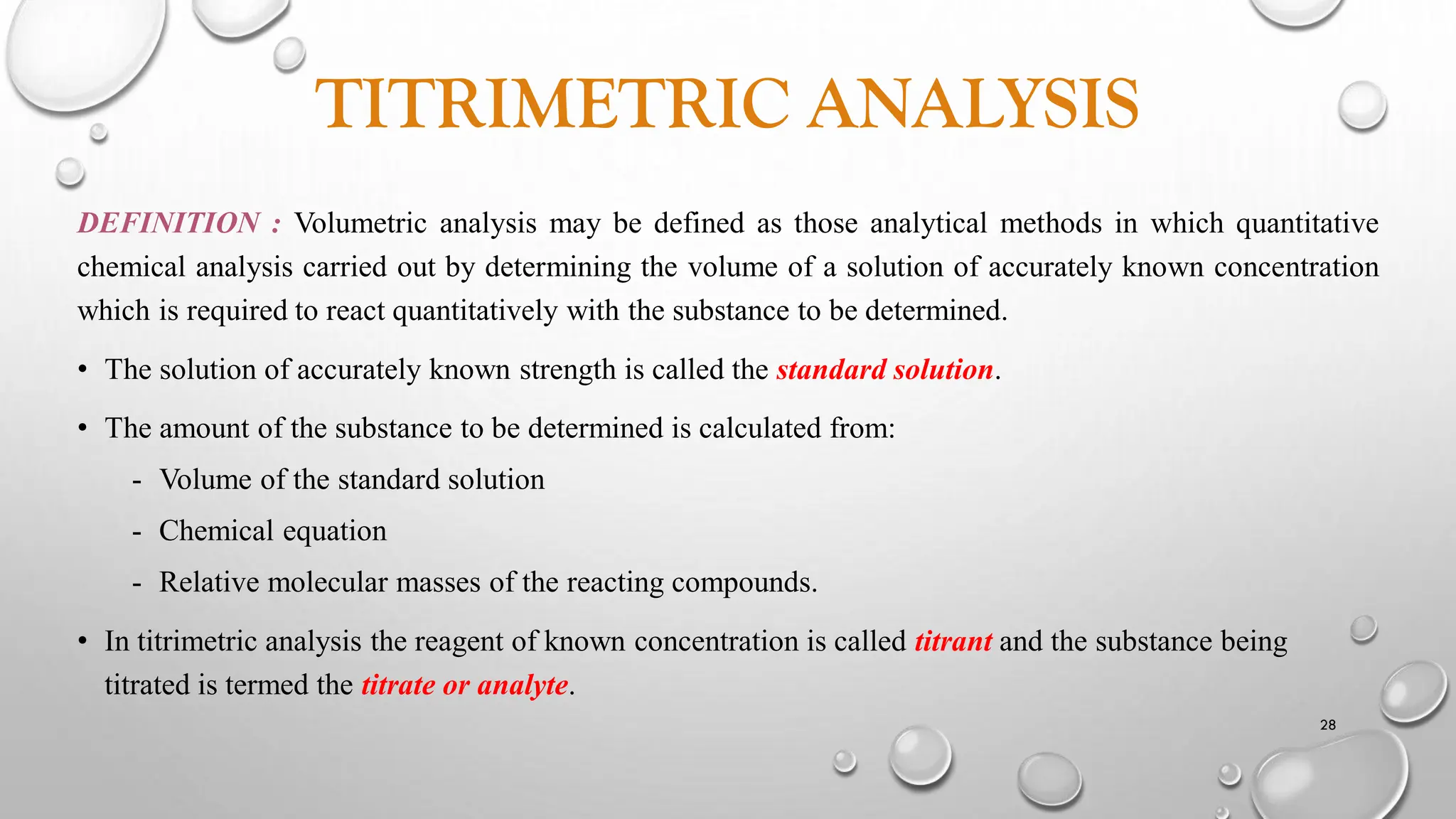 TITRIMETRIC ANALYSIS

DEFINITION : Volumetric analysis may be defined as those analytical methods in which quantitative chemical analysis carried out by determining the volume of a solution of accurately known concentration which is required to react quantitatively with the substance to be determined.

• The solution of accurately known strength is called the standard solution.

• The amount of the substance to be determined is calculated from:

- Volume of the standard solution

- Chemical equation

- Relative molecular masses of the reacting compounds.

• In titrimetric analysis the reagent of known concentration is called titrant and the substance being titrated is termed the titrate or analyte.

28